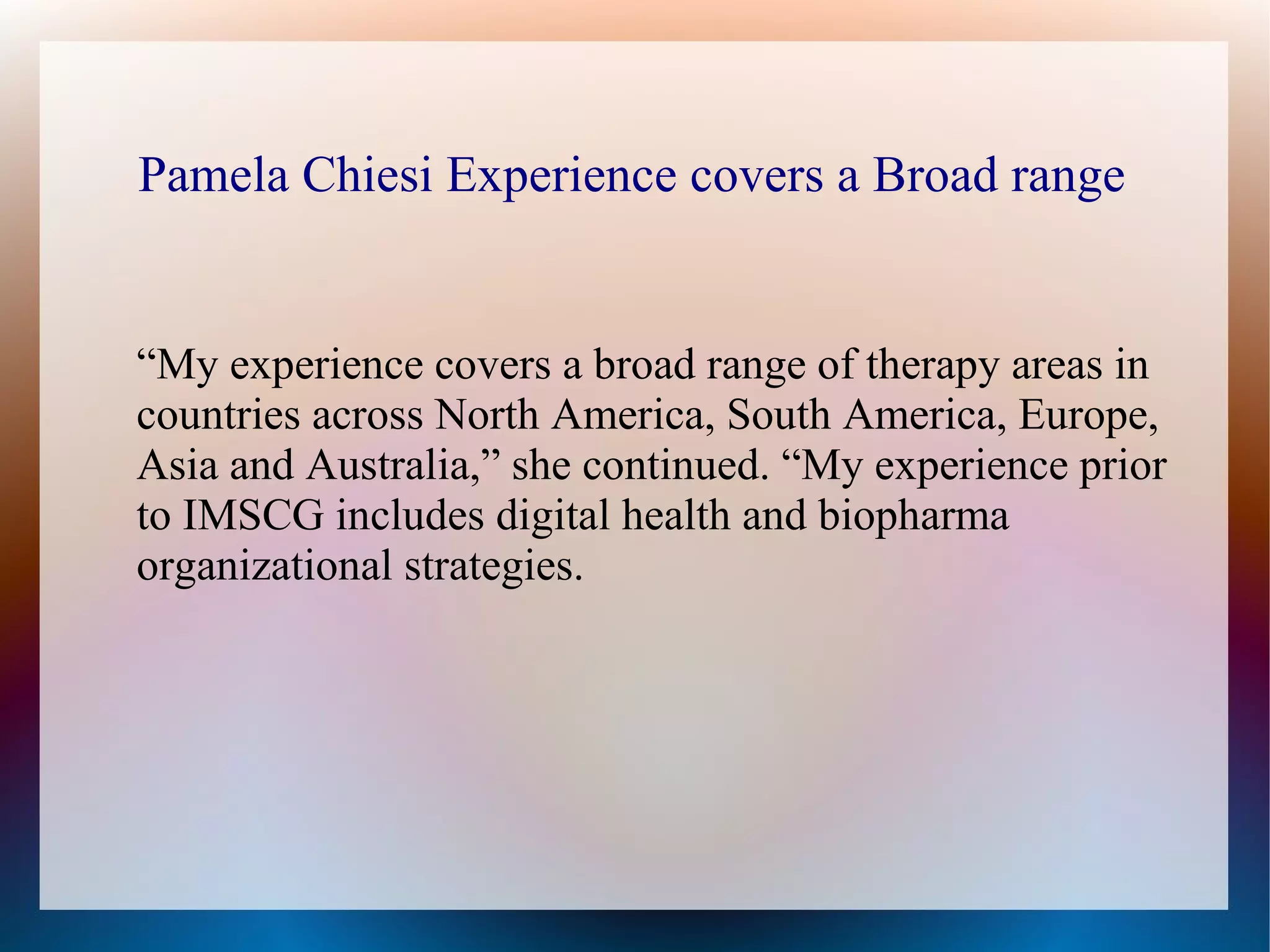 Pamela Chiesi Experience covers a Broad range

“My experience covers a broad range of therapy areas in countries across North America, South America, Europe, Asia and Australia,” she continued. “My experience prior to IMSCG includes digital health and biopharma organizational strategies.